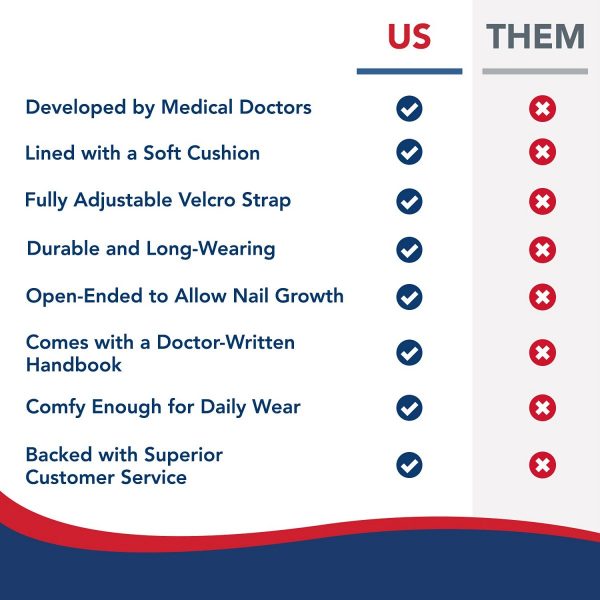 | | US | THEM |
|---|---|---|
| Developed by Medical Doctors | ✓ | ✗ |
| Lined with a Soft Cushion | ✓ | ✗ |
| Fully Adjustable Velcro Strap | ✓ | ✗ |
| Durable and Long-Wearing | ✓ | ✗ |
| Open-Ended to Allow Nail Growth | ✓ | ✗ |
| Comes with a Doctor-Written Handbook | ✓ | ✗ |
| Comfy Enough for Daily Wear | ✓ | ✗ |
| Backed with Superior Customer Service | ✓ | ✗ |